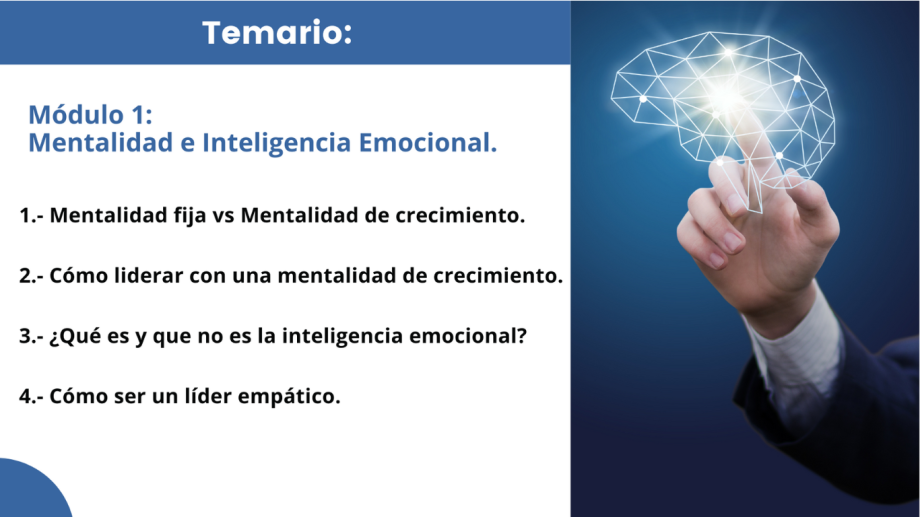 Temario:

Módulo 1:
Mentalidad e Inteligencia Emocional.

1.- Mentalidad fija vs Mentalidad de crecimiento.

2.- Cómo liderar con una mentalidad de crecimiento.

3.- ¿Qué es y que no es la inteligencia emocional?

4.- Cómo ser un líder empático.